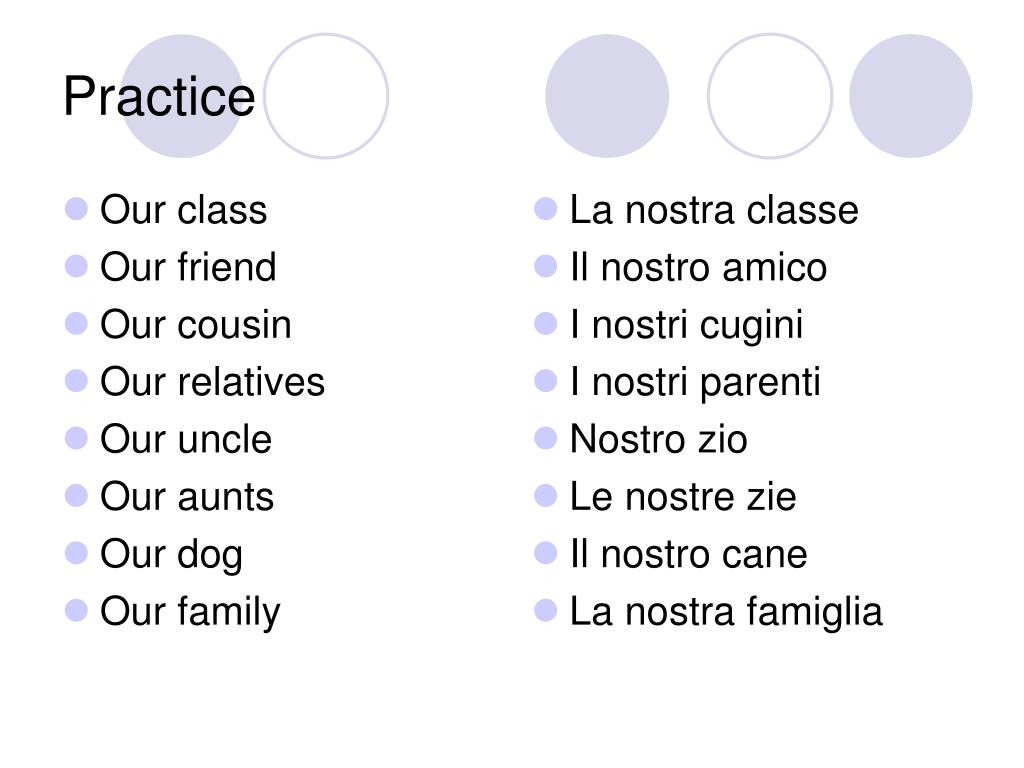 Practice

- Our class
- Our friend
- Our cousin
- Our relatives
- Our uncle
- Our aunts
- Our dog
- Our family

- La nostra classe
- Il nostro amico
- I nostri cugini
- I nostri parenti
- Nostro zio
- Le nostre zie
- Il nostro cane
- La nostra famiglia